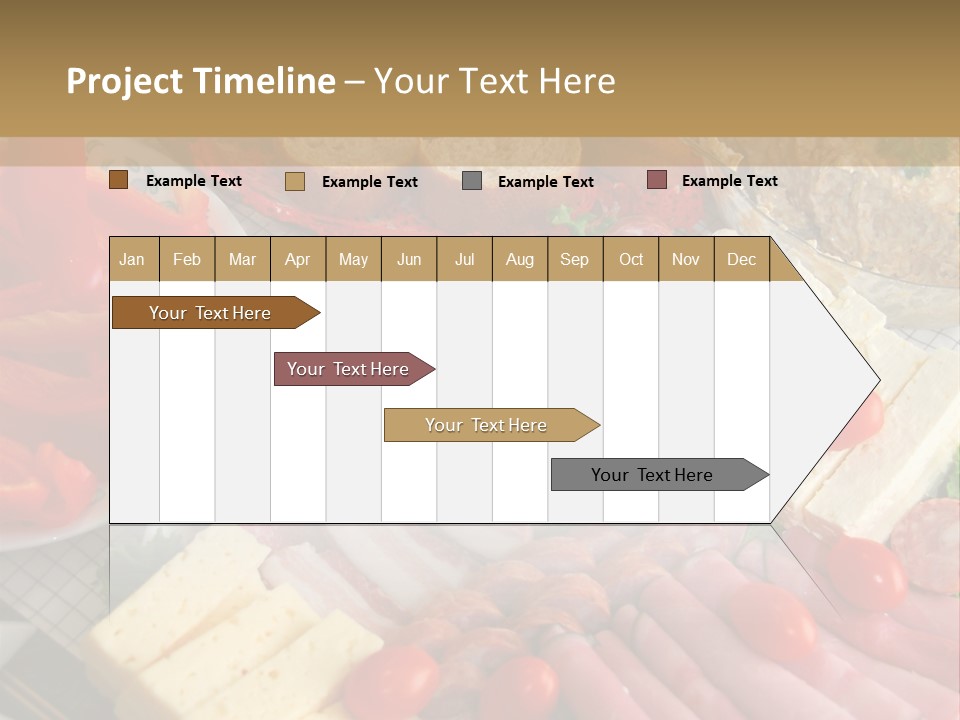 Project Timeline – Your Text Here

Example Text
Example Text
Example Text
Example Text

| Jan | Feb | Mar | Apr | May | Jun | Jul | Aug | Sep | Oct | Nov | Dec |
|---|---|---|---|---|---|---|---|---|---|---|---|

Your Text Here
Your Text Here
Your Text Here
Your Text Here